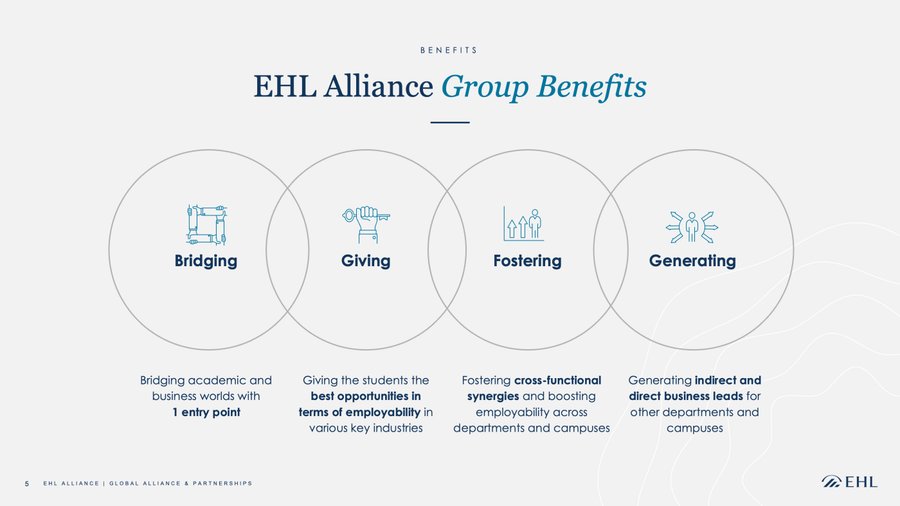 BENEFITS

EHL Alliance Group Benefits

Bridging

Giving

Fostering

Generating

Bridging academic and business worlds with 1 entry point

Giving the students the best opportunities in terms of employability in various key industries

Fostering cross-functional synergies and boosting employability across departments and campuses

Generating indirect and direct business leads for other departments and campuses

5 EHL ALLIANCE | GLOBAL ALLIANCE & PARTNERSHIPS

EHL